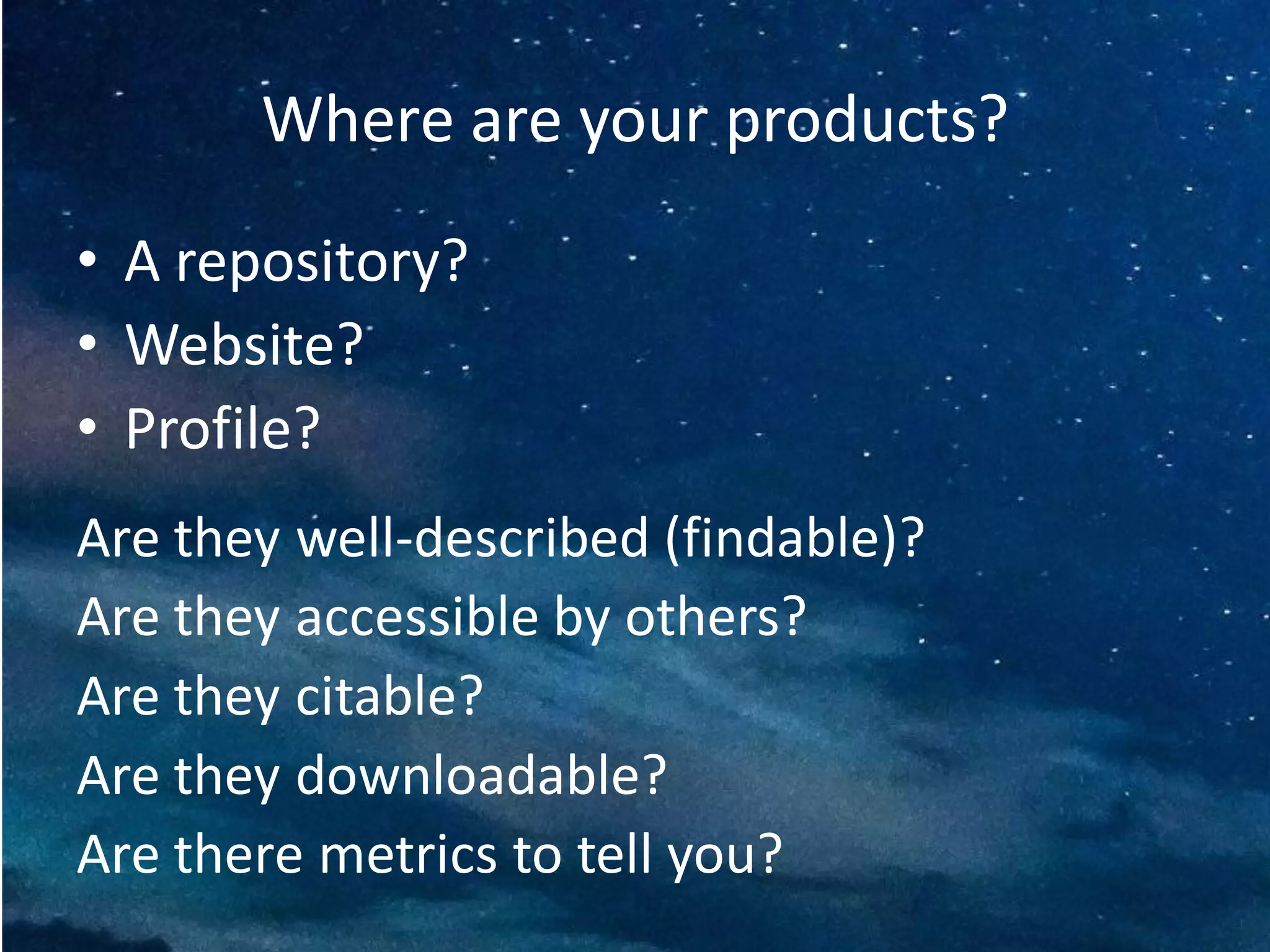 Where are your products?

• A repository?
• Website?
• Profile?

Are they well-described (findable)?
Are they accessible by others?
Are they citable?
Are they downloadable?
Are there metrics to tell you?